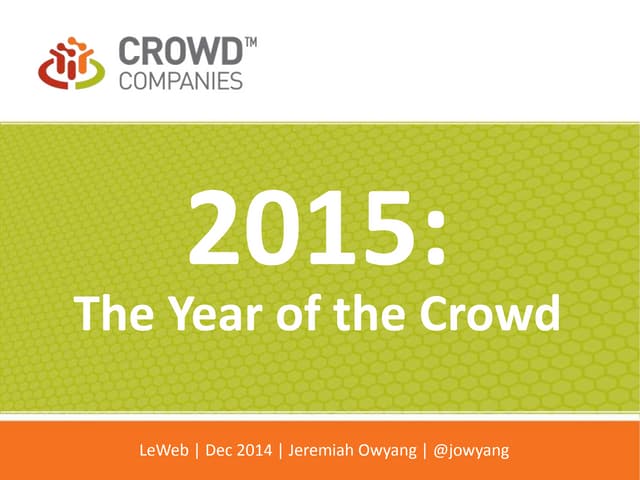 CROWD™
COMPANIES

2015:
The Year of the Crowd

LeWeb | Dec 2014 | Jeremiah Owyang | @jowyang